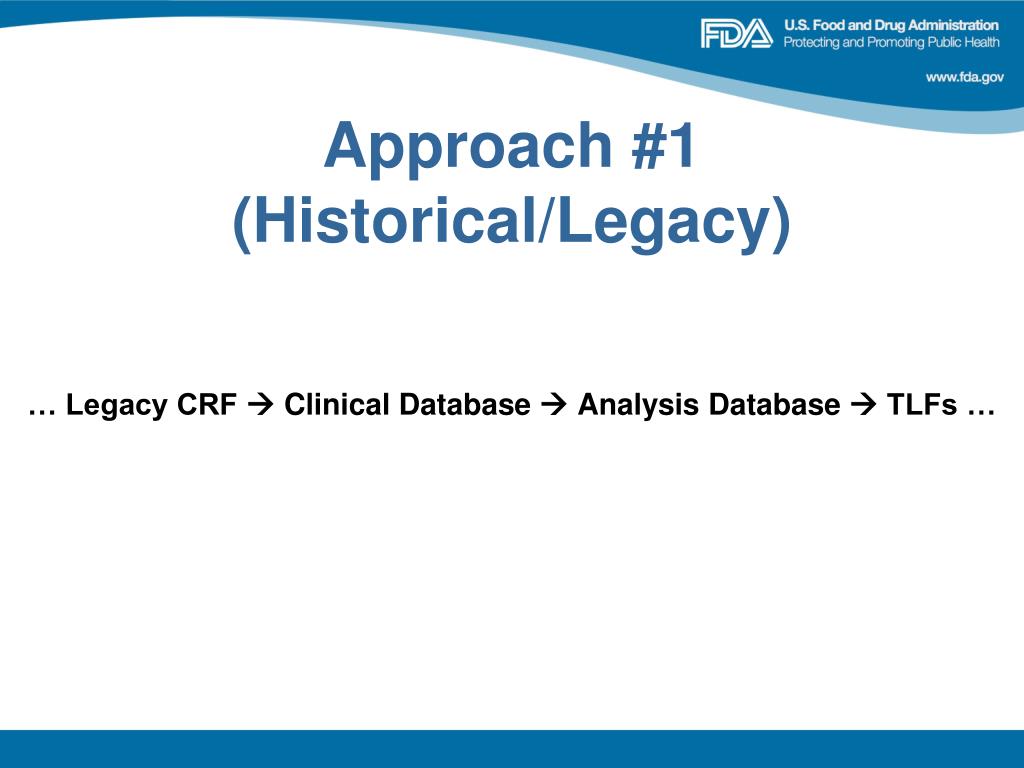 FDA U.S. Food and Drug Administration
Protecting and Promoting Public Health
www.fda.gov

Approach #1
(Historical/Legacy)

… Legacy CRF → Clinical Database → Analysis Database → TLFs …